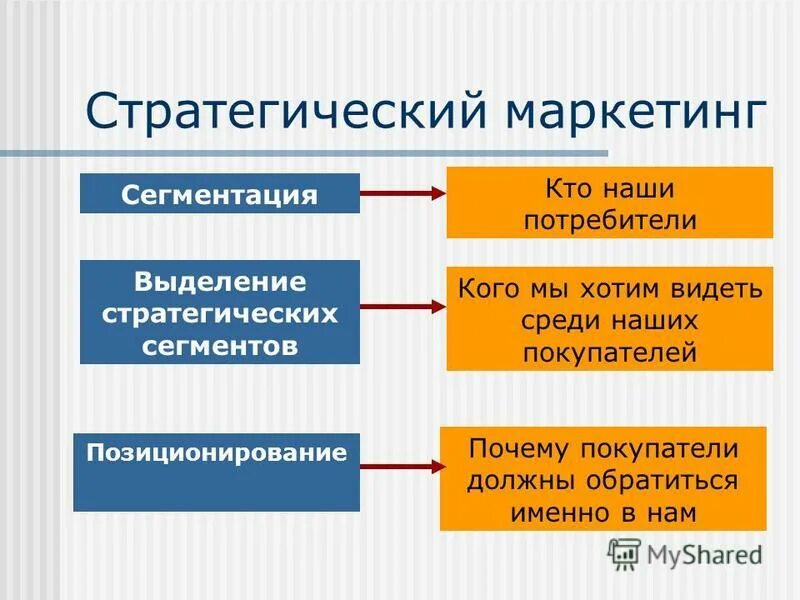 Стратегический маркетинг

Сегментация

Кто наши потребители

Выделение стратегических сегментов

Кого мы хотим видеть среди наших покупателей

Позиционирование

Почему покупатели должны обратиться именно в нам

MyShared